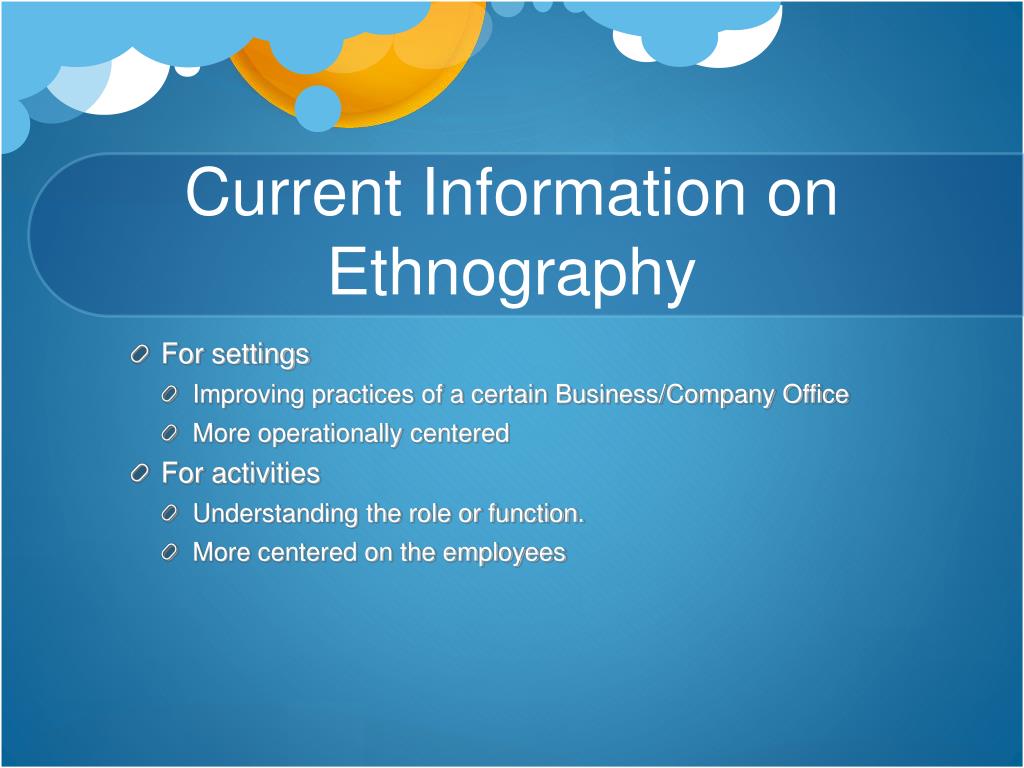 Current Information on Ethnography

For settings
Improving practices of a certain Business/Company Office
More operationally centered
For activities
Understanding the role or function.
More centered on the employees